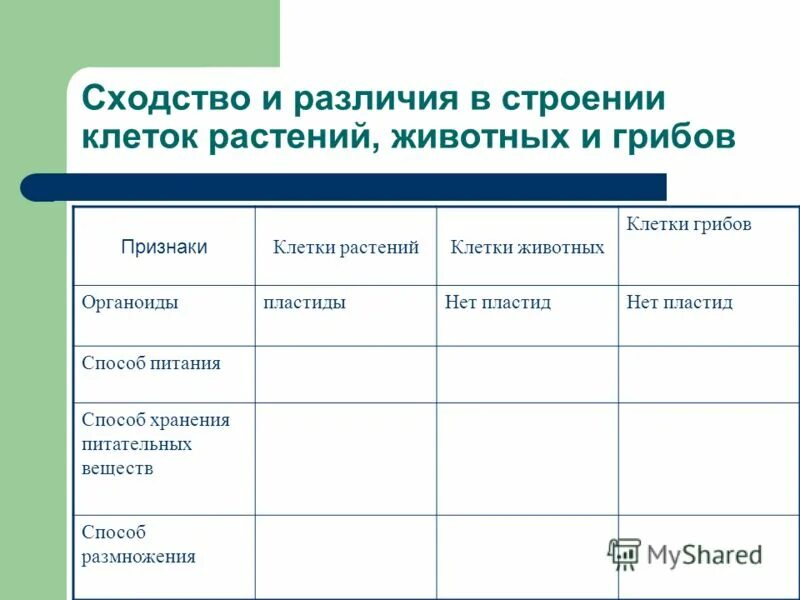 Сходство и различия в строении клеток растений, животных и грибов

| Признаки | Клетки растений | Клетки животных | Клетки грибов |
|---|---|---|---|
| Органоиды | пластиды | Нет пластид | Нет пластид |
| Способ питания | | | |
| Способ хранения питательных веществ | | | |
| Способ размножения | | | |

MyShared